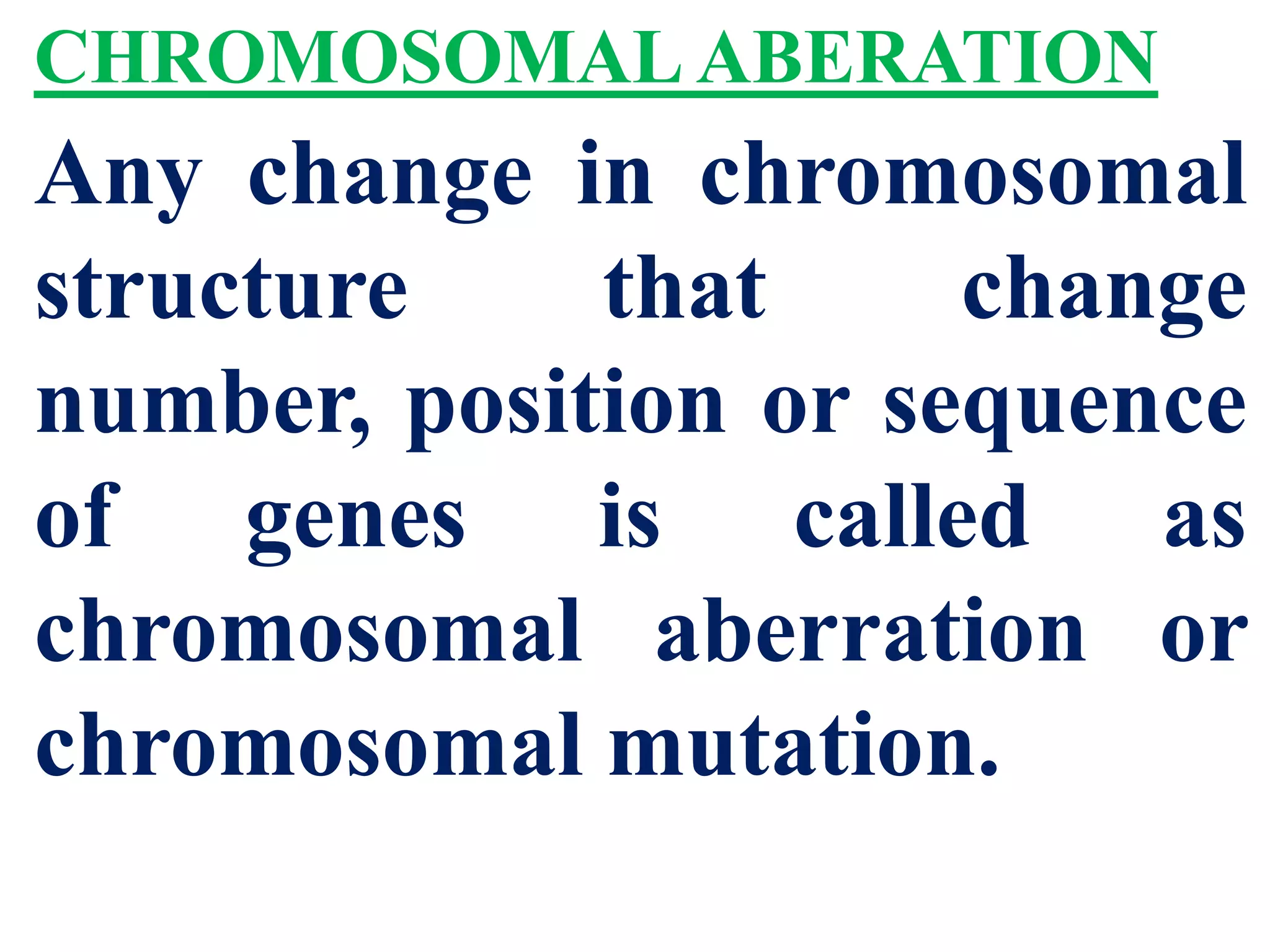 CHROMOSOMAL ABERATION

Any change in chromosomal structure that change number, position or sequence of genes is called as chromosomal aberration or chromosomal mutation.